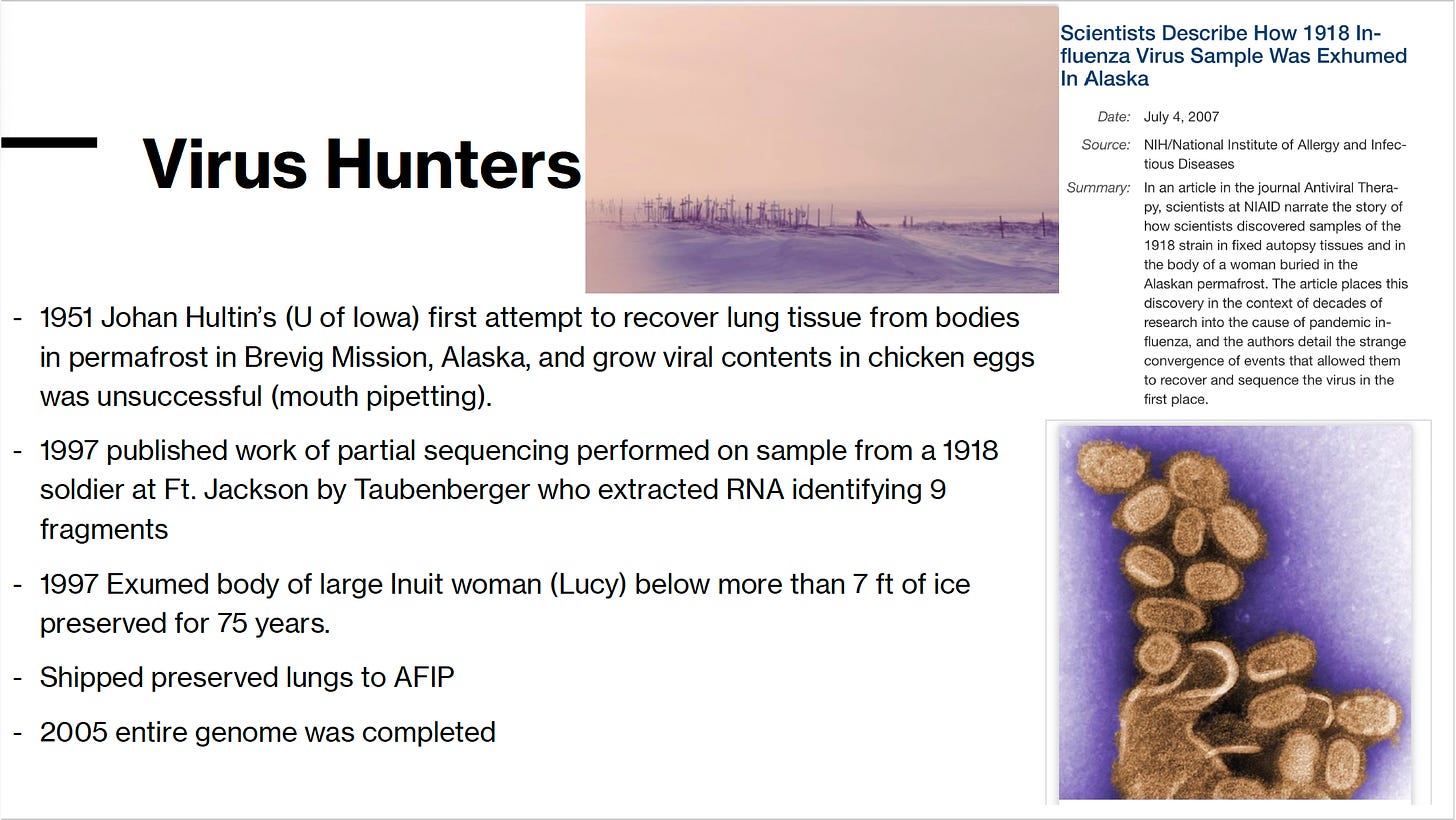 Virus Hunters

- 1951 Johan Hultin's (U of Iowa) first attempt to recover lung tissue from bodies in permafrost in Brevig Mission, Alaska, and grow viral contents in chicken eggs was unsuccessful (mouth pipetting).

- 1997 published work of partial sequencing performed on sample from a 1918 soldier at Ft. Jackson by Taubenberger who extracted RNA identifying 9 fragments

- 1997 Exumed body of large Inuit woman (Lucy) below more than 7 ft of ice preserved for 75 years.

- Shipped preserved lungs to AFIP

- 2005 entire genome was completed

Scientists Describe How 1918 Influenza Virus Sample Was Exhumed In Alaska

Date: July 4, 2007

Source: NIH/National Institute of Allergy and Infectious Diseases

Summary: In an article in the journal Antiviral Therapy, scientists at NIAID narrate the story of how scientists discovered samples of the 1918 strain in fixed autopsy tissues and in the body of a woman buried in the Alaskan permafrost. The article places this discovery in the context of decades of research into the cause of pandemic influenza, and the authors detail the strange convergence of events that allowed them to recover and sequence the virus in the first place.